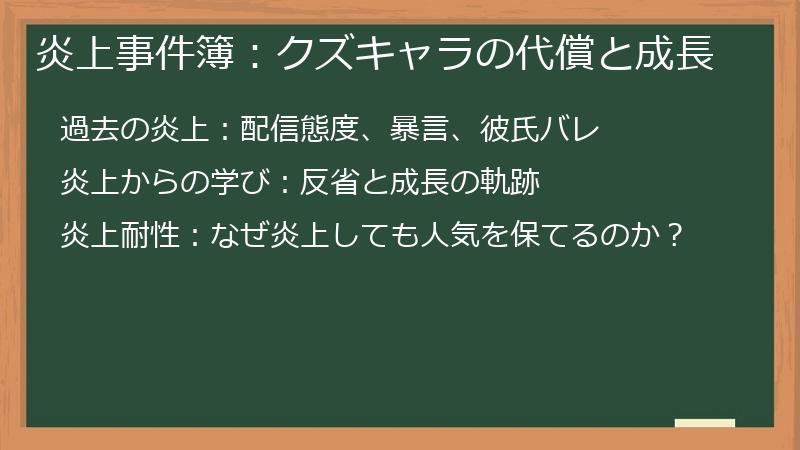 炎上事件簿：クズキャラの代償と成長

過去の炎上：配信態度、暴言、彼氏バレ

炎上からの学び：反省と成長の軌跡

炎上耐性：なぜ炎上しても人気を保てるのか？